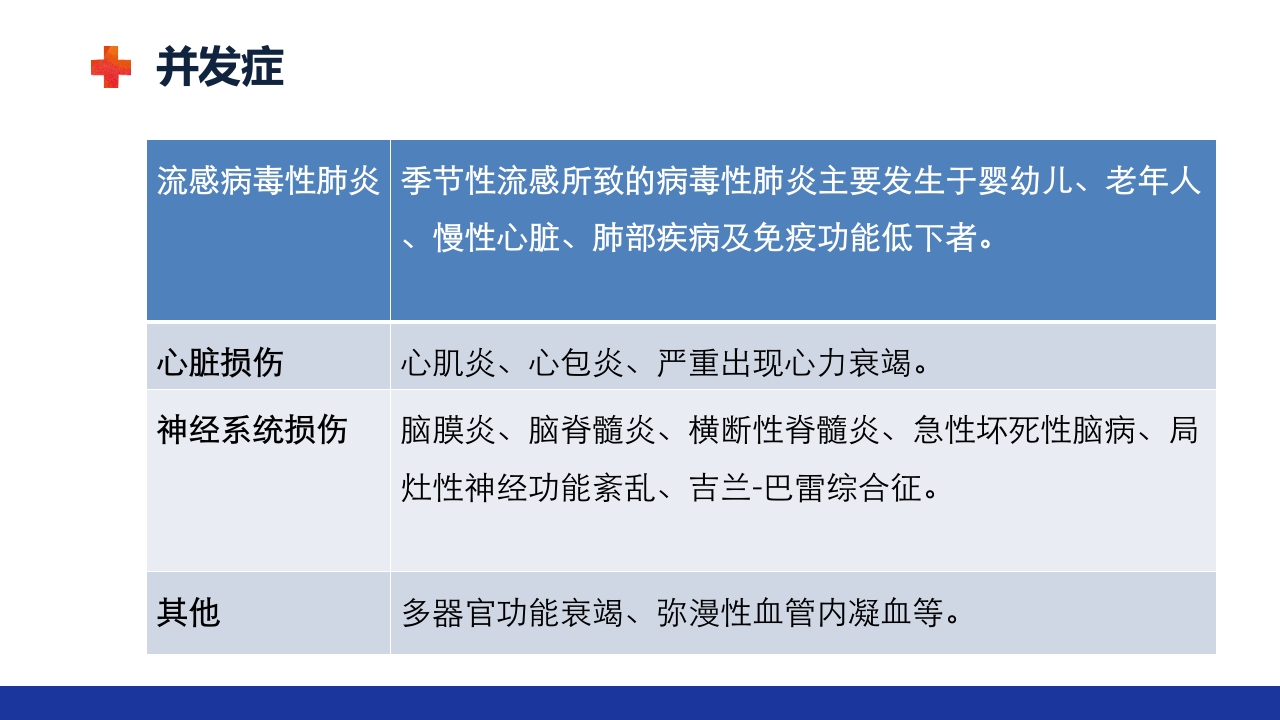 并发症

| 流感病毒性肺炎 | 季节性流感所致的病毒性肺炎主要发生于婴幼儿、老年人、慢性心脏、肺部疾病及免疫功能低下者。 |
|---|---|
| 心脏损伤 | 心肌炎、心包炎、严重出现心力衰竭。 |
| 神经系统损伤 | 脑膜炎、脑脊髓炎、横断性脊髓炎、急性坏死性脑病、局灶性神经功能紊乱、吉兰-巴雷综合征。 |
| 其他 | 多器官功能衰竭、弥漫性血管内凝血等。 |